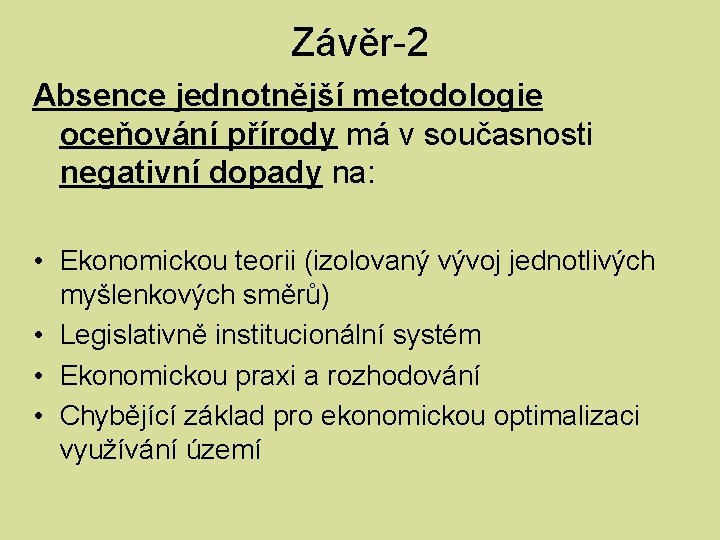 Závěr-2

Absence jednotnější metodologie oceňování přírody má v současnosti negativní dopady na:

• Ekonomickou teorii (izolovaný vývoj jednotlivých myšlenkových směrů)
• Legislativně institucionální systém
• Ekonomickou praxi a rozhodování
• Chybějící základ pro ekonomickou optimalizaci využívání území